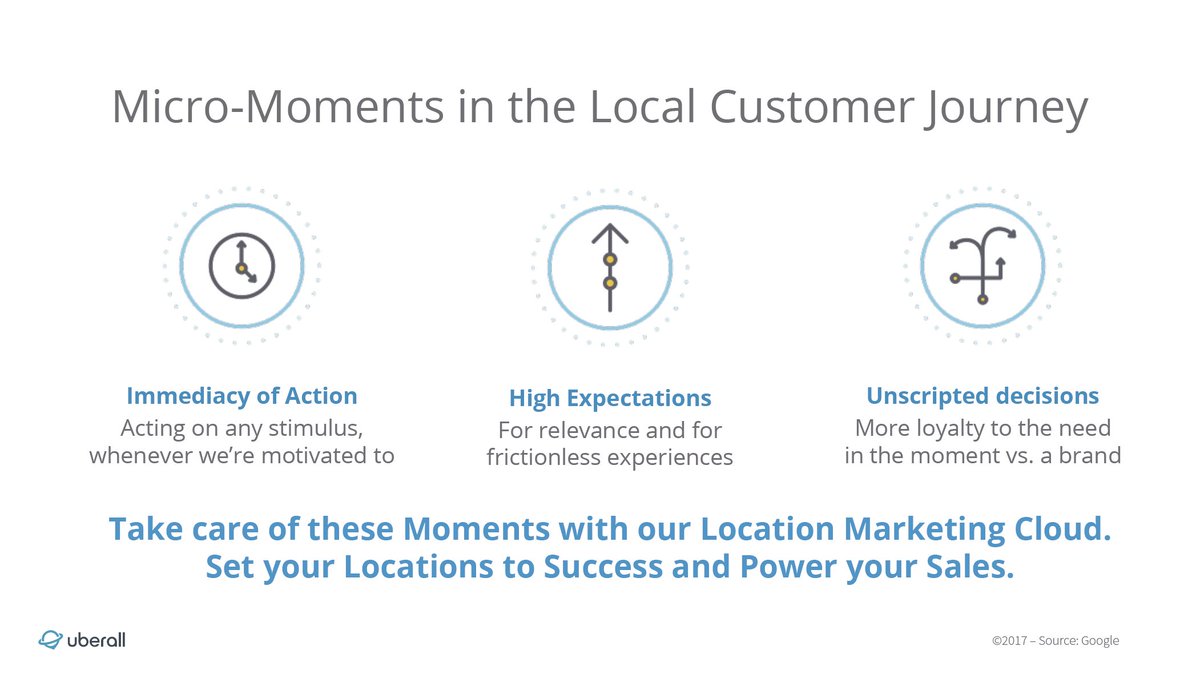 Micro-Moments in the Local Customer Journey

Immediacy of Action
Acting on any stimulus, whenever we're motivated to

High Expectations
For relevance and for frictionless experiences

Unscripted decisions
More loyalty to the need in the moment vs. a brand

Take care of these Moments with our Location Marketing Cloud.
Set your Locations to Success and Power your Sales.

uberall

©2017 – Source: Google